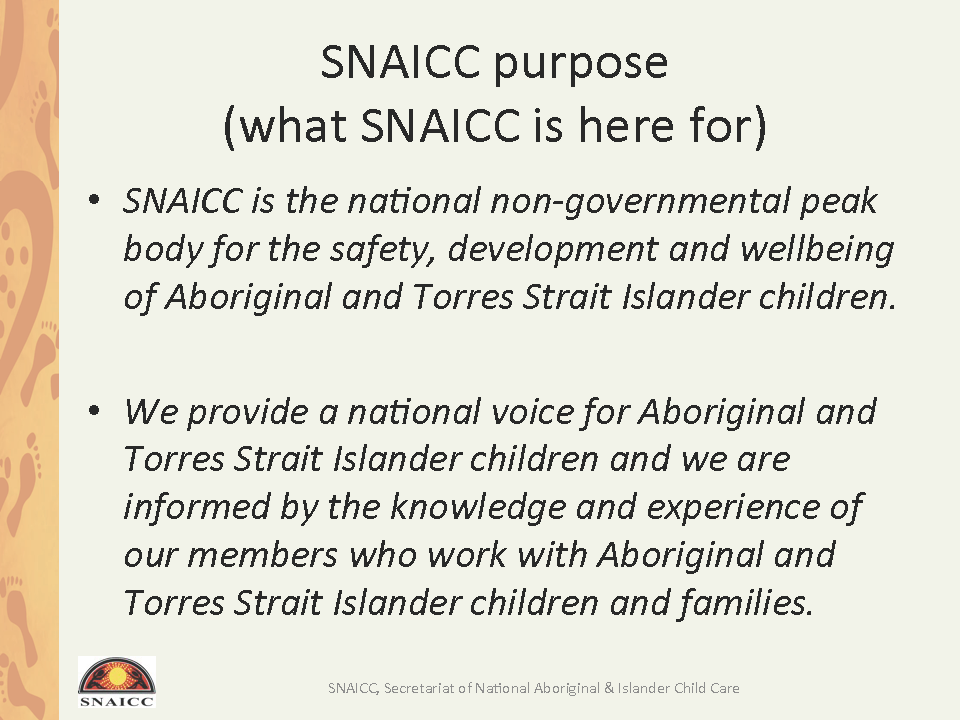 SNAICC purpose
(what SNAICC is here for)

• SNAICC is the national non-governmental peak body for the safety, development and wellbeing of Aboriginal and Torres Strait Islander children.

• We provide a national voice for Aboriginal and Torres Strait Islander children and we are informed by the knowledge and experience of our members who work with Aboriginal and Torres Strait Islander children and families.

SNAICC

SNAICC, Secretariat of National Aboriginal & Islander Child Care